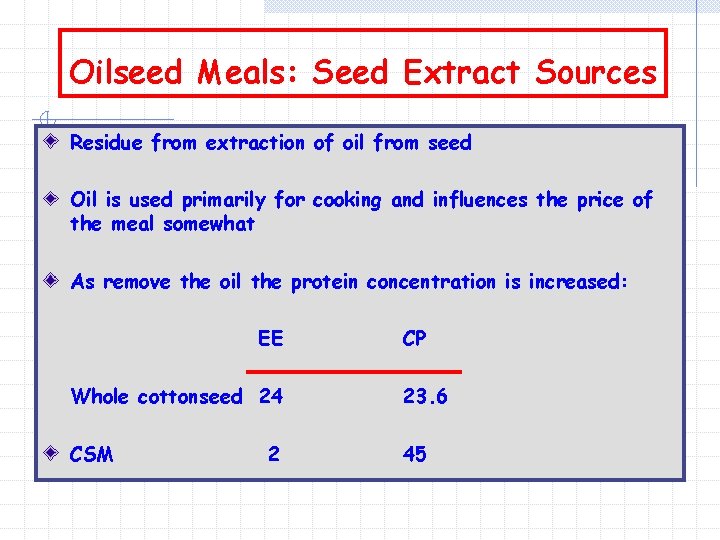 Oilseed Meals: Seed Extract Sources

Residue from extraction of oil from seed

Oil is used primarily for cooking and influences the price of the meal somewhat

As remove the oil the protein concentration is increased:

| | EE | CP |
|---|---|---|
| Whole cottonseed | 24 | 23.6 |
| CSM | 2 | 45 |